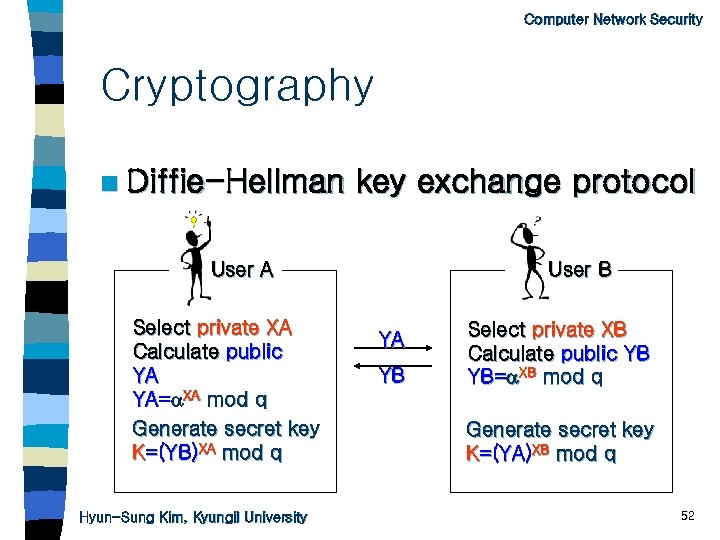 Computer Network Security

Cryptography

Diffie-Hellman key exchange protocol

User A

Select private XA
Calculate public YA
$YA=\alpha^{XA} \bmod q$
Generate secret key
$K=(YB)^{XA} \bmod q$

YA

YB

User B

Select private XB
Calculate public YB
$YB=\alpha^{XB} \bmod q$
Generate secret key
$K=(YA)^{XB} \bmod q$

Hyun-Sung Kim, Kyungil University

52